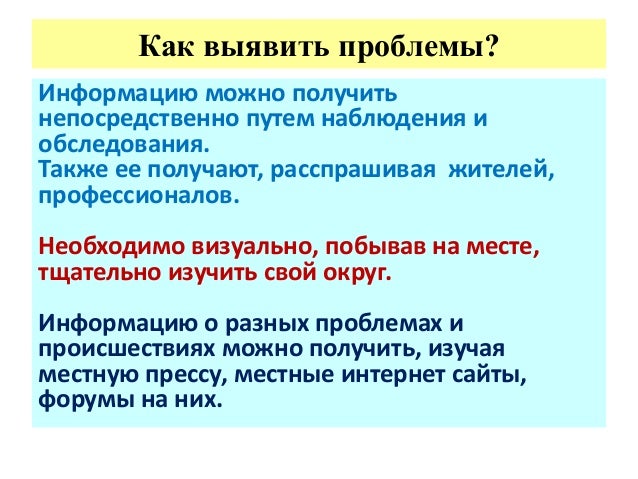 Как выявить проблемы?

Информацию можно получить непосредственно путем наблюдения и обследования.
Также ее получают, расспрашивая жителей, профессионалов.

Необходимо визуально, побывав на месте, тщательно изучить свой округ.

Информацию о разных проблемах и происшествиях можно получить, изучая местную прессу, местные интернет сайты, форумы на них.